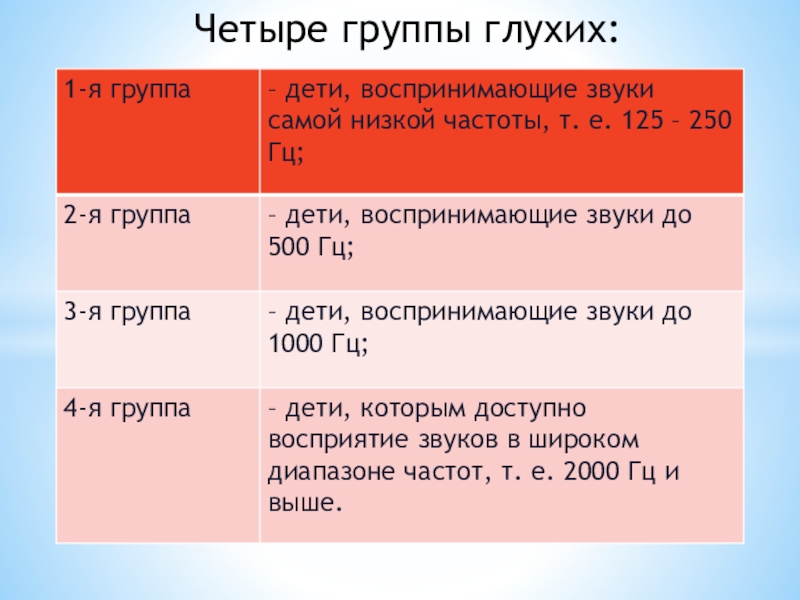 Четыре группы глухих:

| 1-я группа | – дети, воспринимающие звуки самой низкой частоты, т. е. 125 – 250 Гц; |
|---|---|
| 2-я группа | – дети, воспринимающие звуки до 500 Гц; |
| 3-я группа | – дети, воспринимающие звуки до 1000 Гц; |
| 4-я группа | – дети, которым доступно восприятие звуков в широком диапазоне частот, т. е. 2000 Гц и выше. |